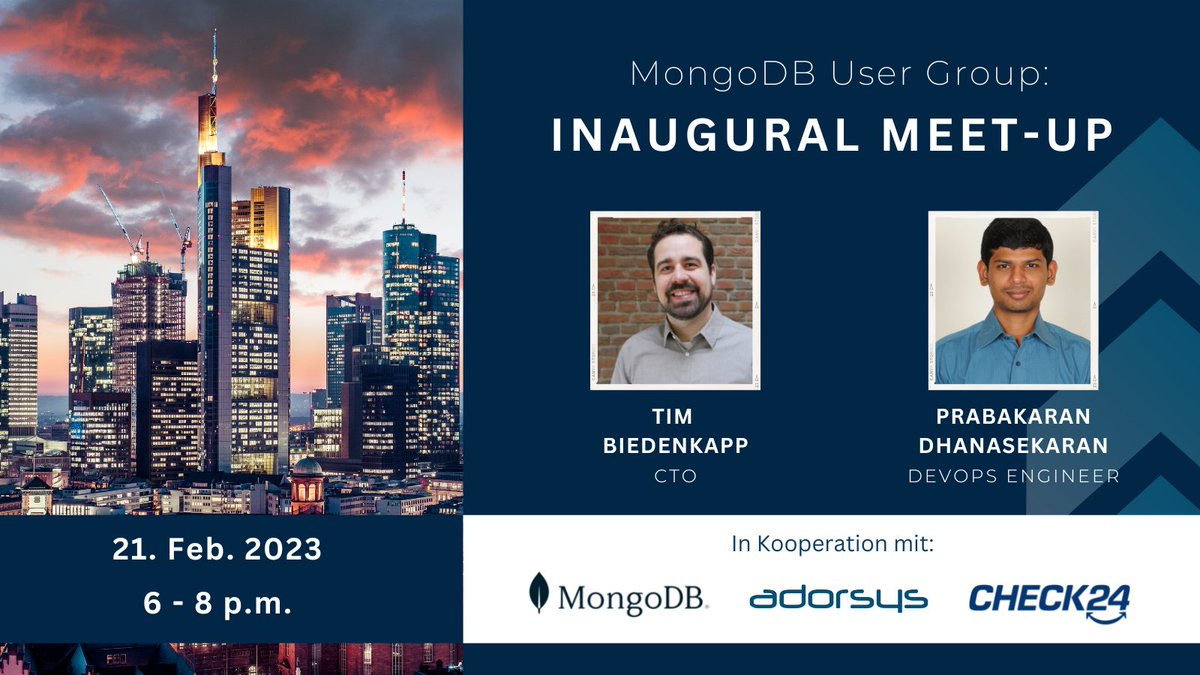 MongoDB User Group:

INAUGURAL MEET-UP

TIM BIEDENKAPP
CTO

PRABAKARAN DHANASEKARAN
DEVOPS ENGINEER

21. Feb. 2023
6 - 8 p.m.

In Kooperation mit:

MongoDB.

adorsys

CHECK24